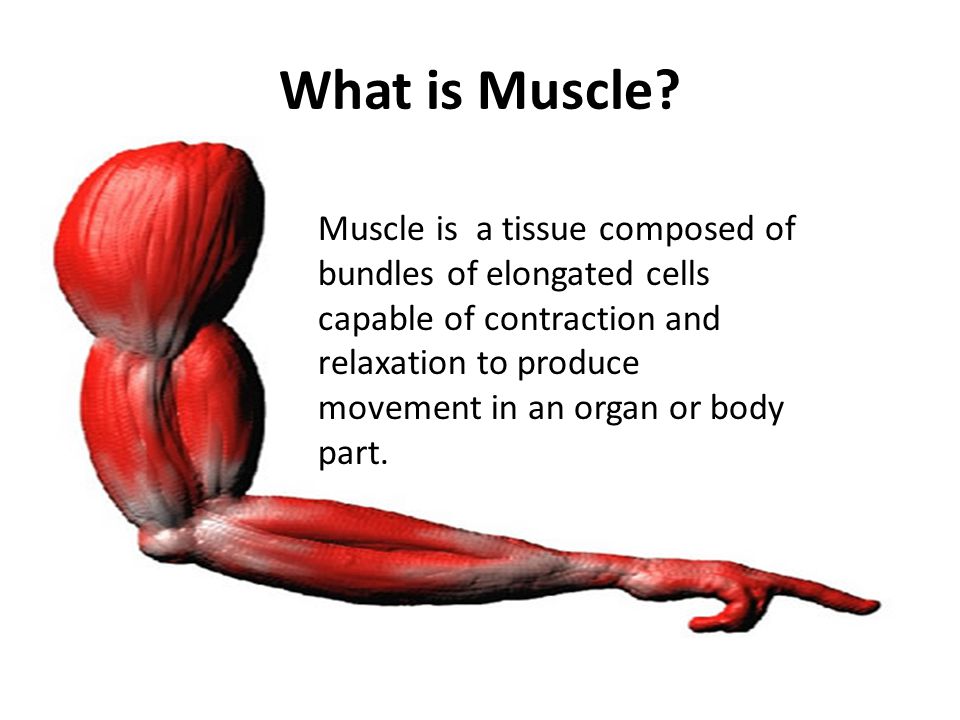 What is Muscle?

Muscle is a tissue composed of bundles of elongated cells capable of contraction and relaxation to produce movement in an organ or body part.